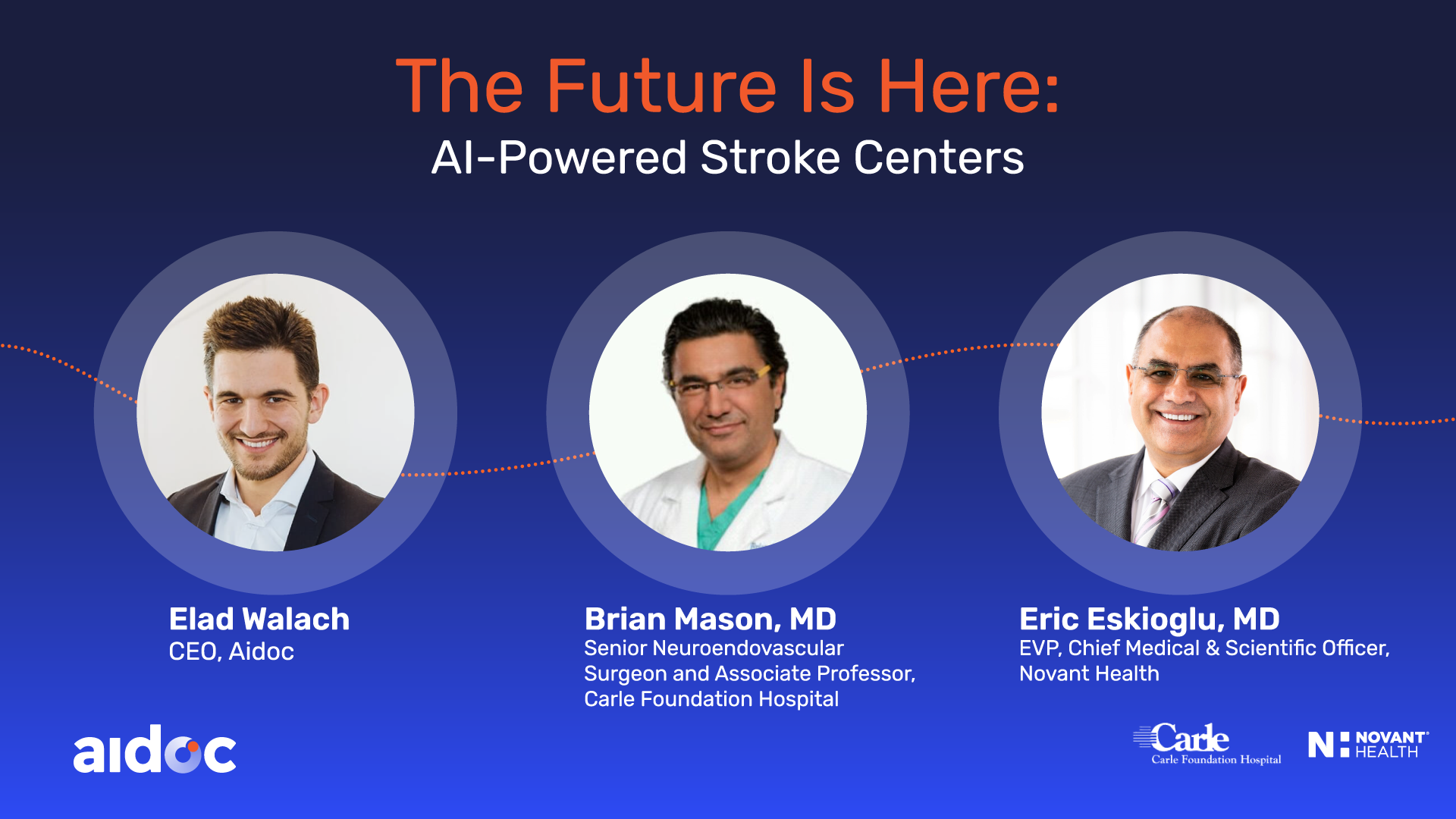 The Future Is Here:
AI-Powered Stroke Centers

Elad Walach
CEO, Aidoc

Brian Mason, MD
Senior Neuroendovascular Surgeon and Associate Professor, Carle Foundation Hospital

Eric Eskioglu, MD
EVP, Chief Medical & Scientific Officer, Novant Health

aidoc

Carle
Carle Foundation Hospital

N NOVANT HEALTH